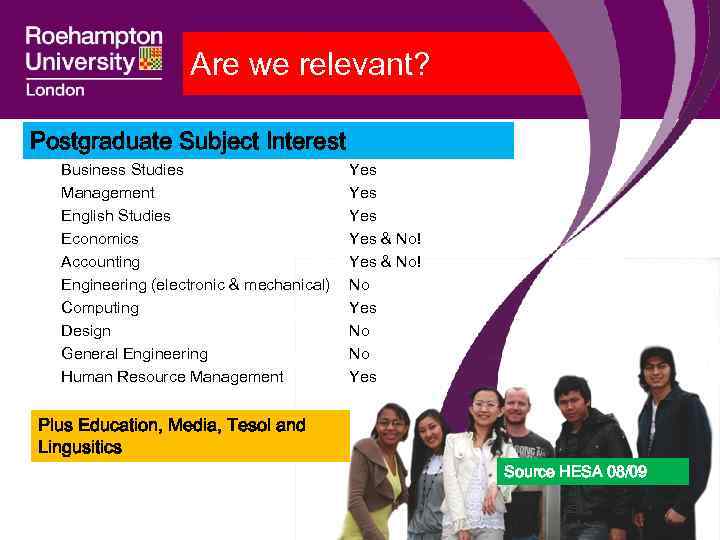 Roehampton University London

Are we relevant?

Postgraduate Subject Interest

| | |
|---|---|
| Business Studies | Yes |
| Management | Yes |
| English Studies | Yes |
| Economics | Yes & No! |
| Accounting | Yes & No! |
| Engineering (electronic & mechanical) | No |
| Computing | Yes |
| Design | No |
| General Engineering | No |
| Human Resource Management | Yes |

Plus Education, Media, Tesol and Lingusitics

Source HESA 08/09